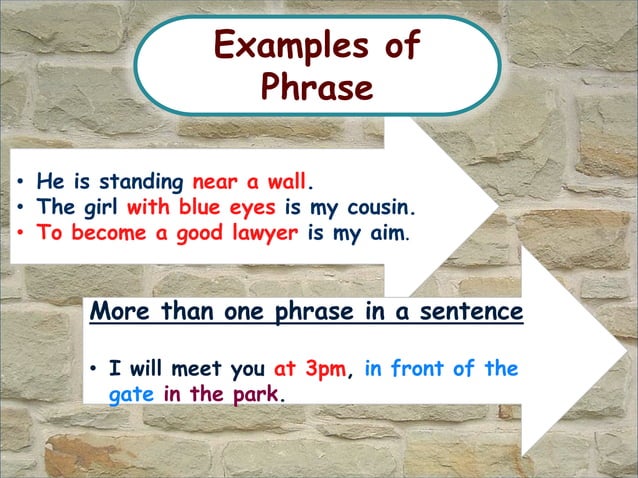 Examples of Phrase

• He is standing near a wall.
• The girl with blue eyes is my cousin.
• To become a good lawyer is my aim.

More than one phrase in a sentence

• I will meet you at 3pm, in front of the gate in the park.